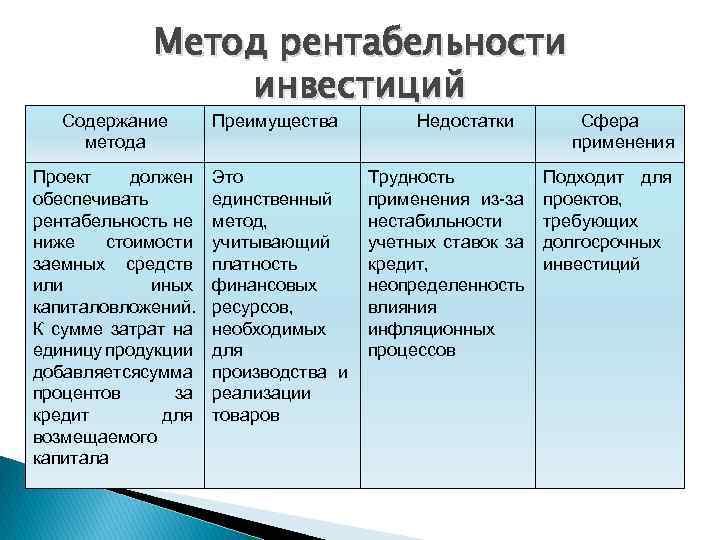 Метод рентабельности инвестиций

| Содержание метода | Преимущества | Недостатки | Сфера применения |
|---|---|---|---|
| Проект должен обеспечивать рентабельность не ниже стоимости заемных средств или иных капиталовложений. К сумме затрат на единицу продукции добавляетсясумма процентов за кредит для возмещаемого капитала | Это единственный метод, учитывающий платность финансовых ресурсов, необходимых для производства и реализации товаров | Трудность применения из-за нестабильности учетных ставок за кредит, неопределенность влияния инфляционных процессов | Подходит для проектов, требующих долгосрочных инвестиций |